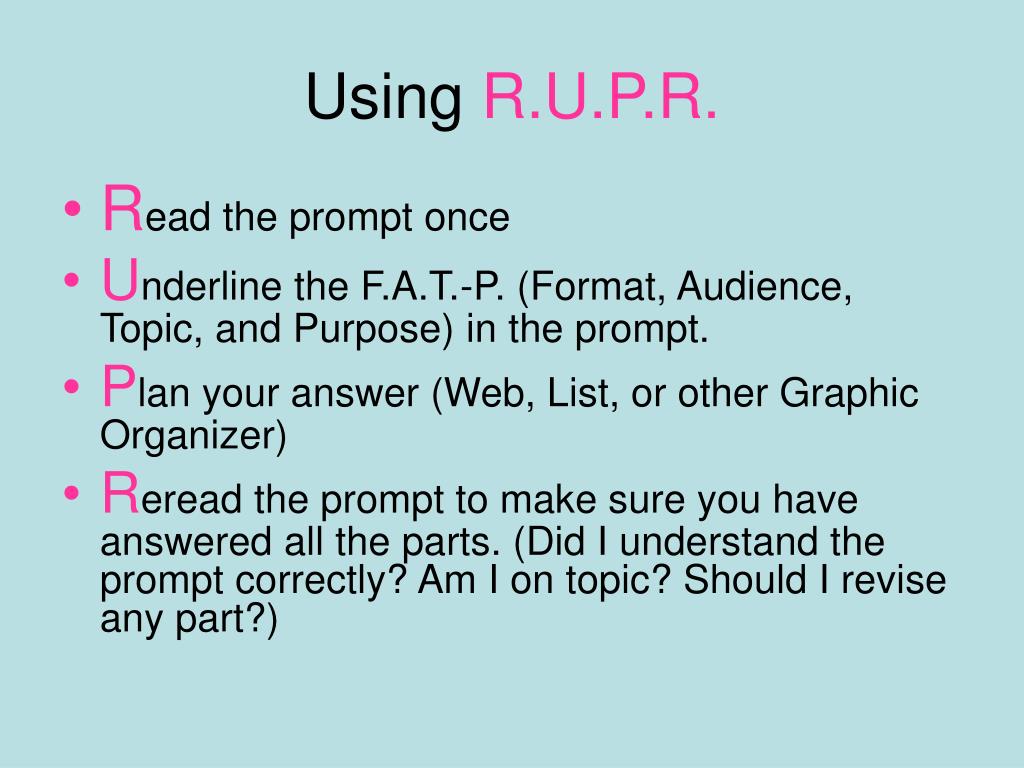 Using R.U.P.R.

• Read the prompt once
• Underline the F.A.T.-P. (Format, Audience, Topic, and Purpose) in the prompt.
• Plan your answer (Web, List, or other Graphic Organizer)
• Reread the prompt to make sure you have answered all the parts. (Did I understand the prompt correctly? Am I on topic? Should I revise any part?)